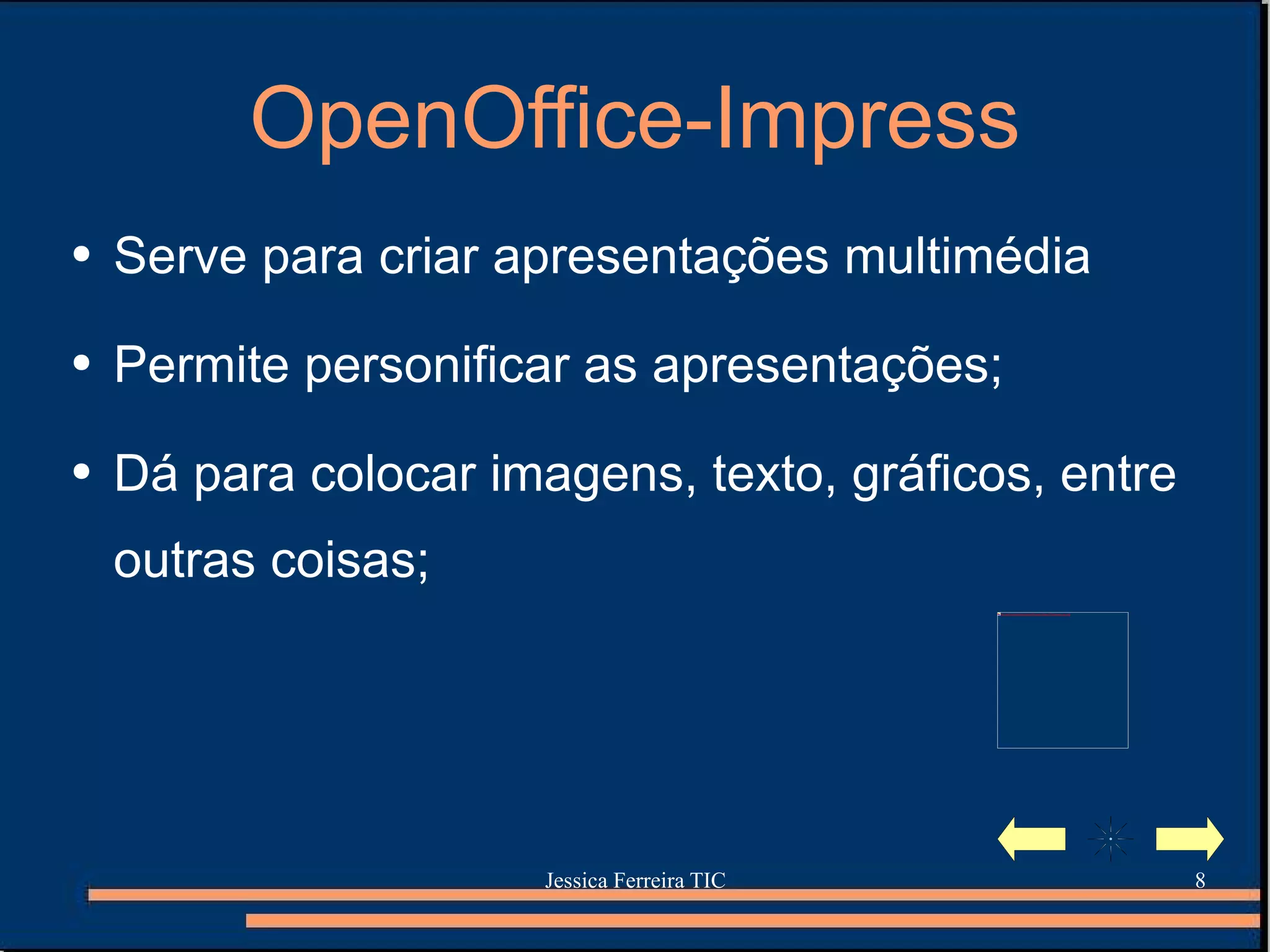 OpenOffice-Impress

• Serve para criar apresentações multimédia

• Permite personificar as apresentações;

• Dá para colocar imagens, texto, gráficos, entre outras coisas;

Jessica Ferreira TIC

8